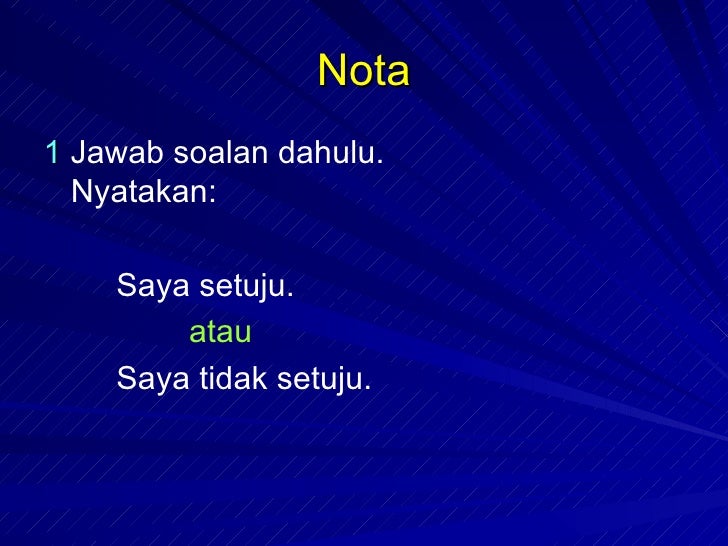 Nota

1 Jawab soalan dahulu. Nyatakan:

Saya setuju.

atau

Saya tidak setuju.